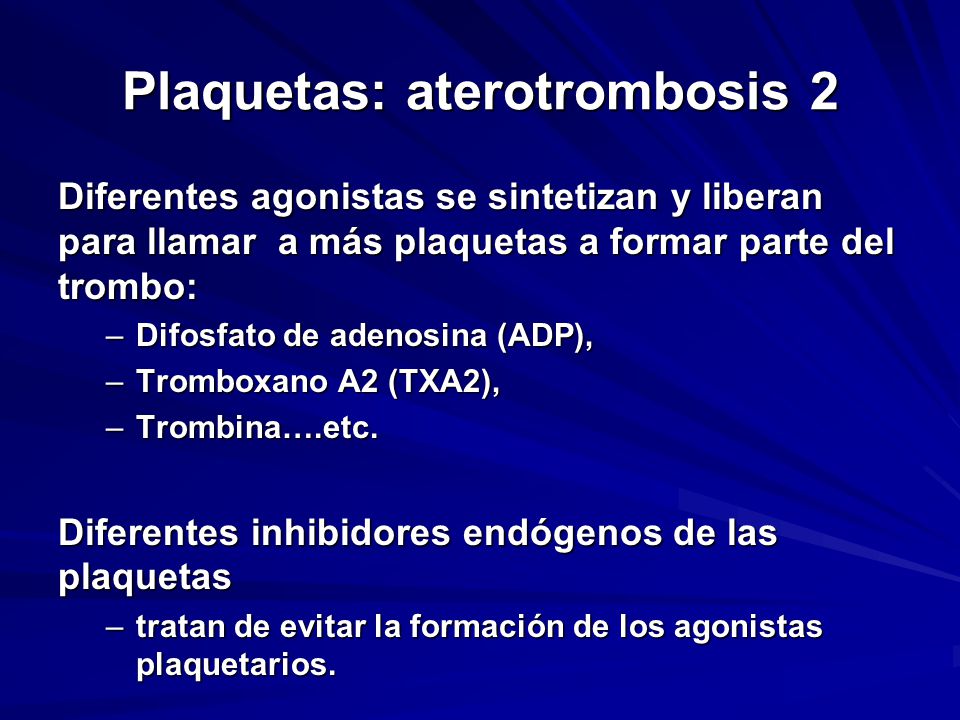 Plaquetas: aterotrombosis 2

Diferentes agonistas se sintetizan y liberan para llamar  a más plaquetas a formar parte del trombo:

– Difosfato de adenosina (ADP),
– Tromboxano A2 (TXA2),
– Trombina….etc.

Diferentes inhibidores endógenos de las plaquetas

– tratan de evitar la formación de los agonistas plaquetarios.